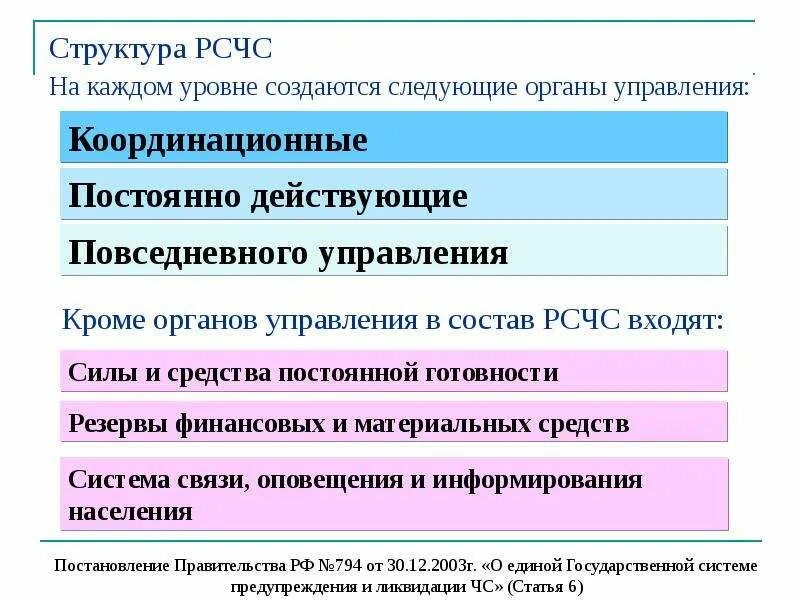 Структура РСЧС
На каждом уровне создаются следующие органы управления:

Координационные

Постоянно действующие

Повседневного управления

Кроме органов управления в состав РСЧС входят:

Силы и средства постоянной готовности

Резервы финансовых и материальных средств

Система связи, оповещения и информирования населения

Постановление Правительства РФ №794 от 30.12.2003г. «О единой Государственной системе предупреждения и ликвидации ЧС» (Статья 6)